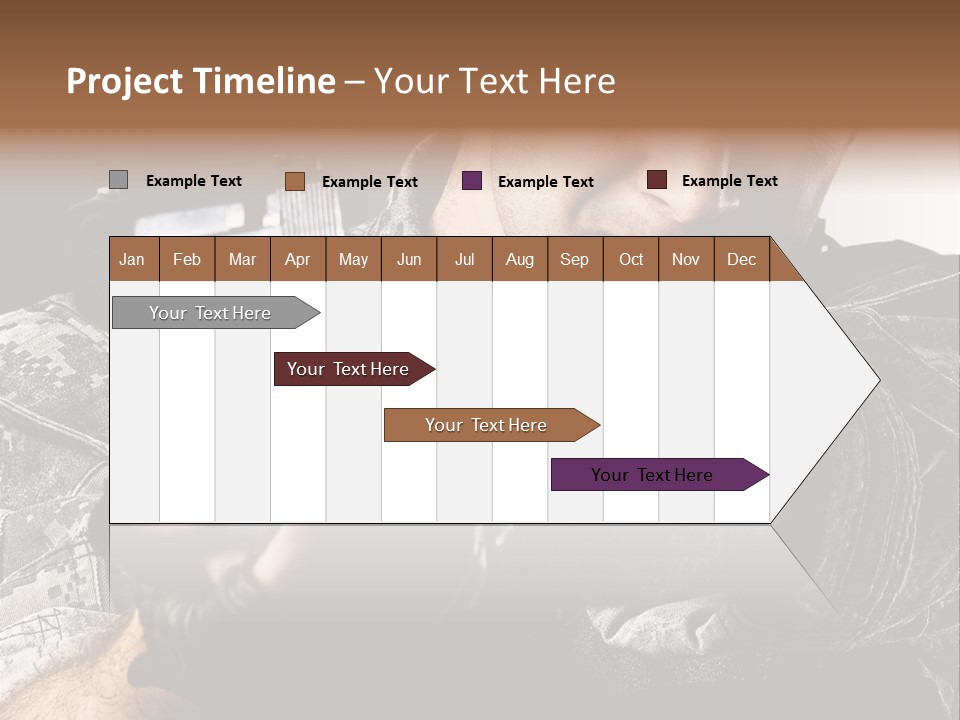 Project Timeline – Your Text Here

Example Text
Example Text
Example Text
Example Text

| Jan | Feb | Mar | Apr | May | Jun | Jul | Aug | Sep | Oct | Nov | Dec |
|---|---|---|---|---|---|---|---|---|---|---|---|

Your Text Here
Your Text Here
Your Text Here
Your Text Here